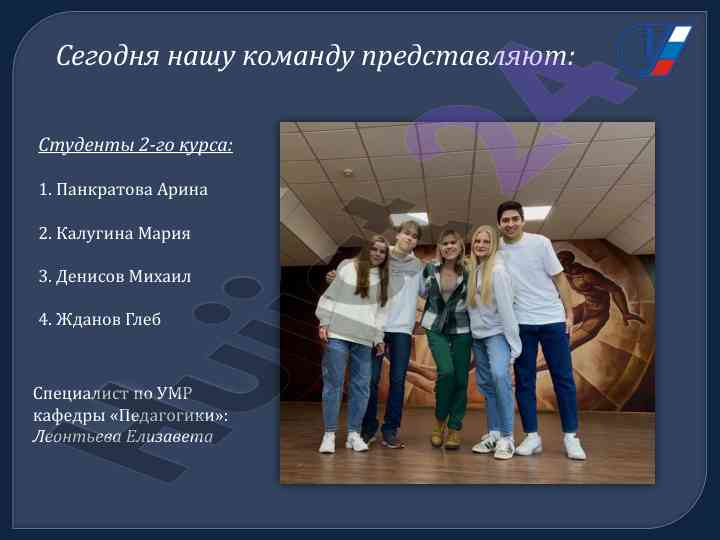 Сегодня нашу команду представляют:

Студенты 2-го курса:

1. Панкратова Арина

2. Калугина Мария

3. Денисов Михаил

4. Жданов Глеб

Специалист по УМР кафедры «Педагогики»:
Леонтьева Елизавета